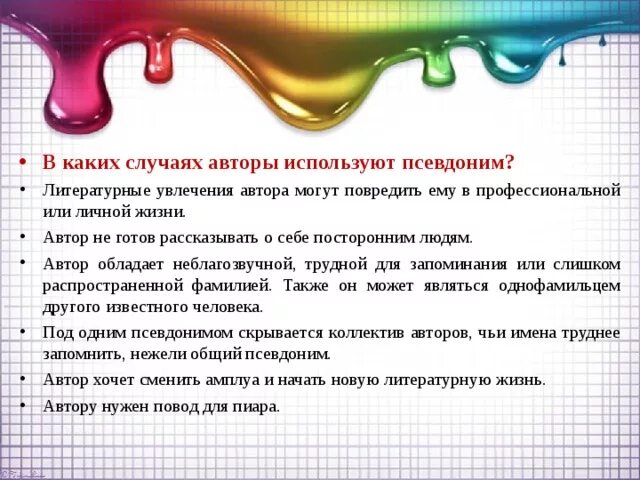 • В каких случаях авторы используют псевдоним?

• Литературные увлечения автора могут повредить ему в профессиональной или личной жизни.

• Автор не готов рассказывать о себе посторонним людям.

• Автор обладает неблагозвучной, трудной для запоминания или слишком распространенной фамилией. Также он может являться однофамильцем другого известного человека.

• Под одним псевдонимом скрывается коллектив авторов, чьи имена труднее запомнить, нежели общий псевдоним.

• Автор хочет сменить амплуа и начать новую литературную жизнь.

• Автору нужен повод для пиара.